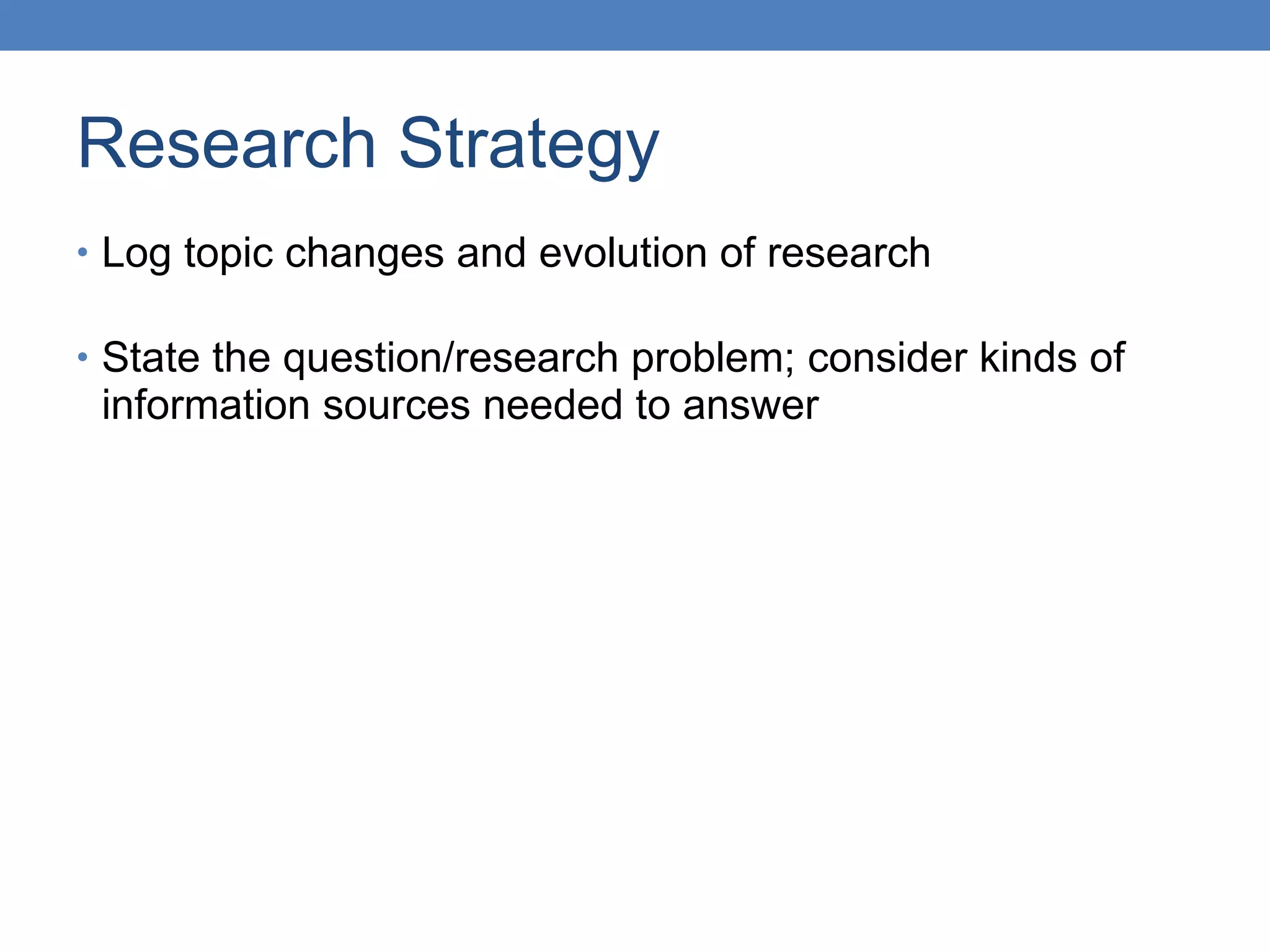 Research Strategy

• Log topic changes and evolution of research

• State the question/research problem; consider kinds of information sources needed to answer